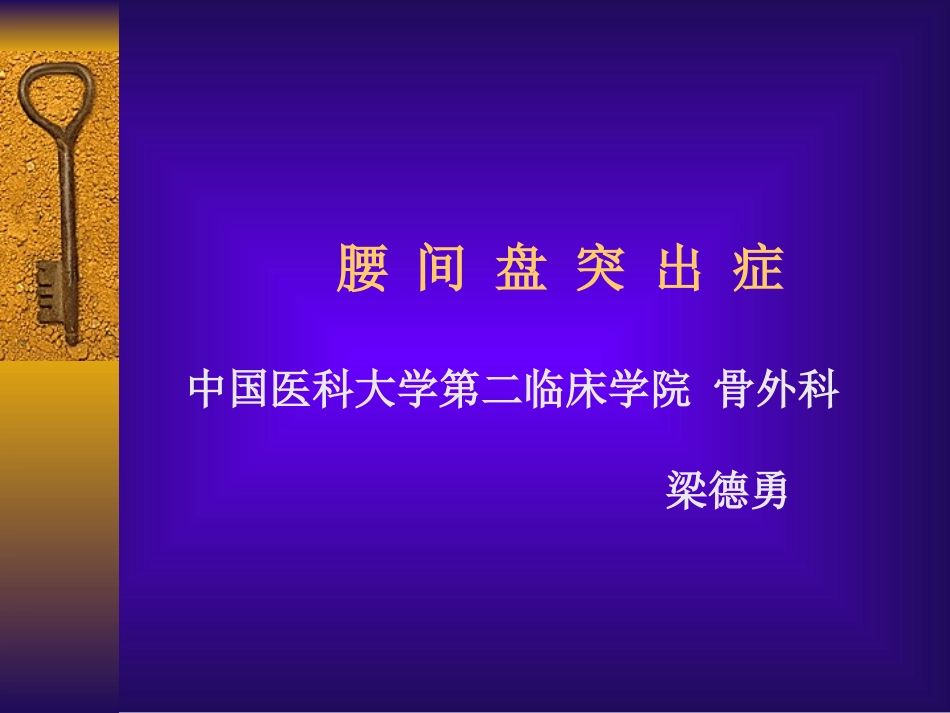 腰 间 盘 突 出 症

中国医科大学第二临床学院 骨外科

梁德勇